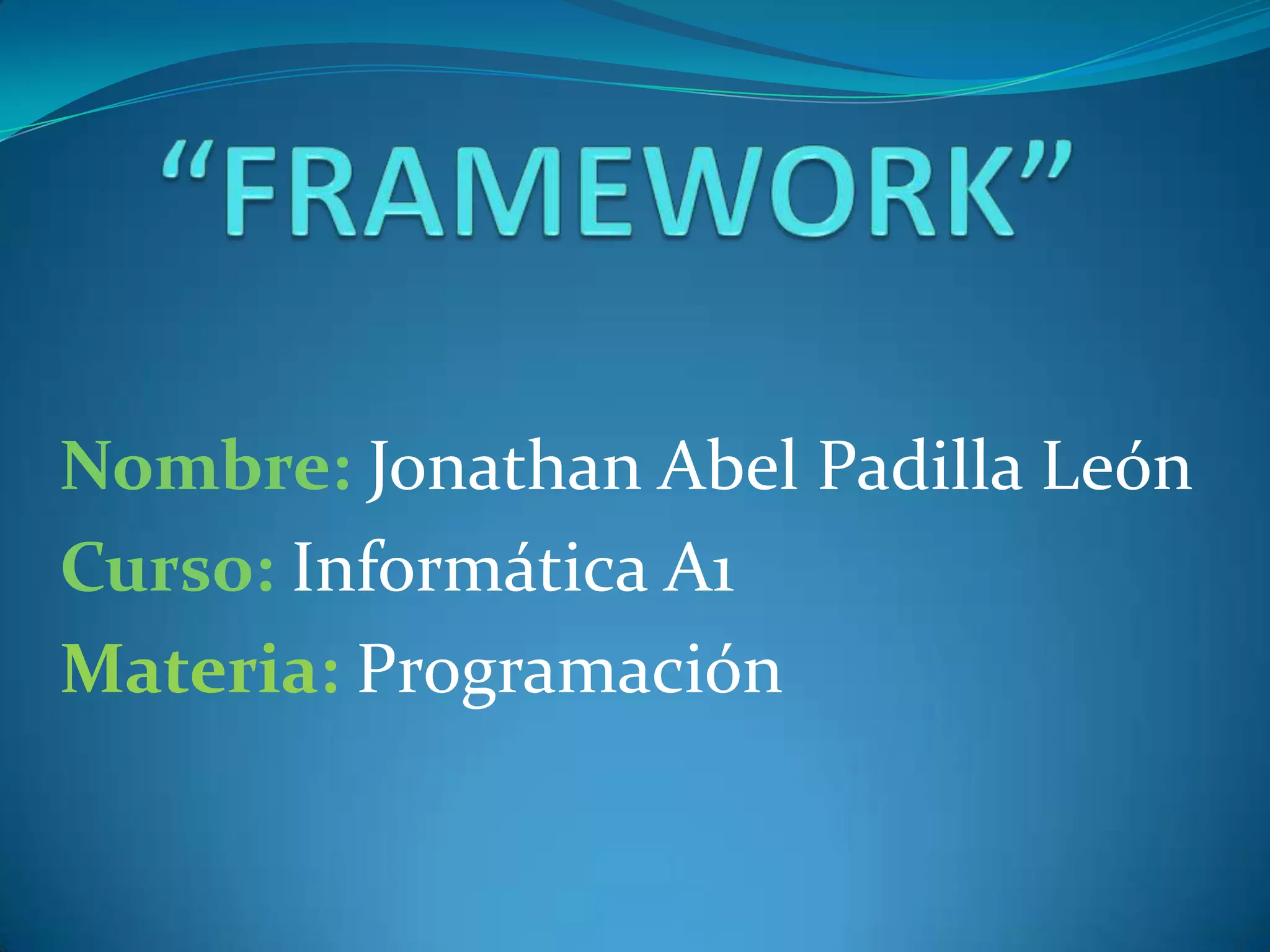 “FRAMEWORK”

Nombre: Jonathan Abel Padilla León
Curso: Informática A1
Materia: Programación